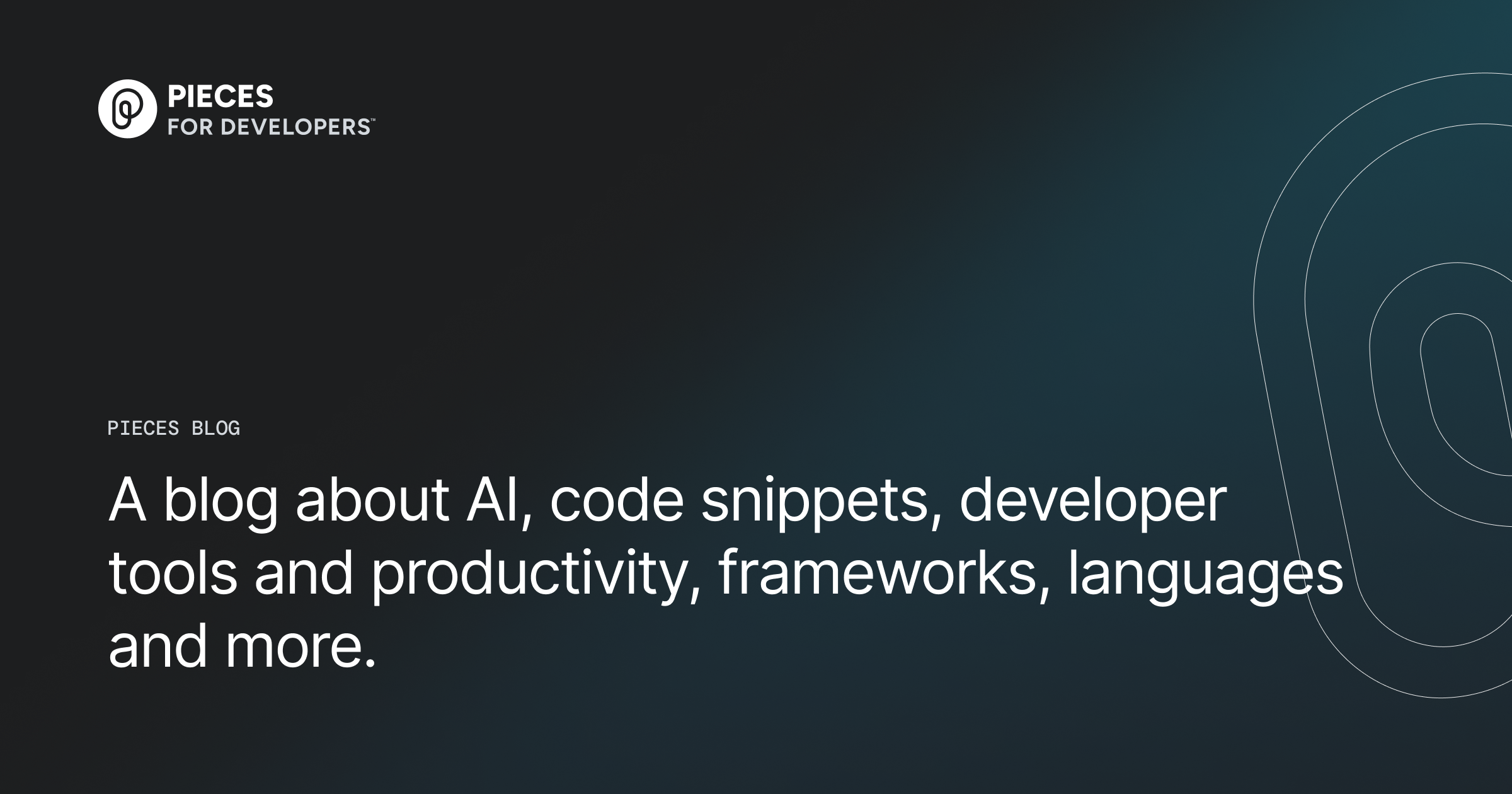 PIECES
FOR DEVELOPERS™

PIECES BLOG

A blog about AI, code snippets, developer tools and productivity, frameworks, languages and more.